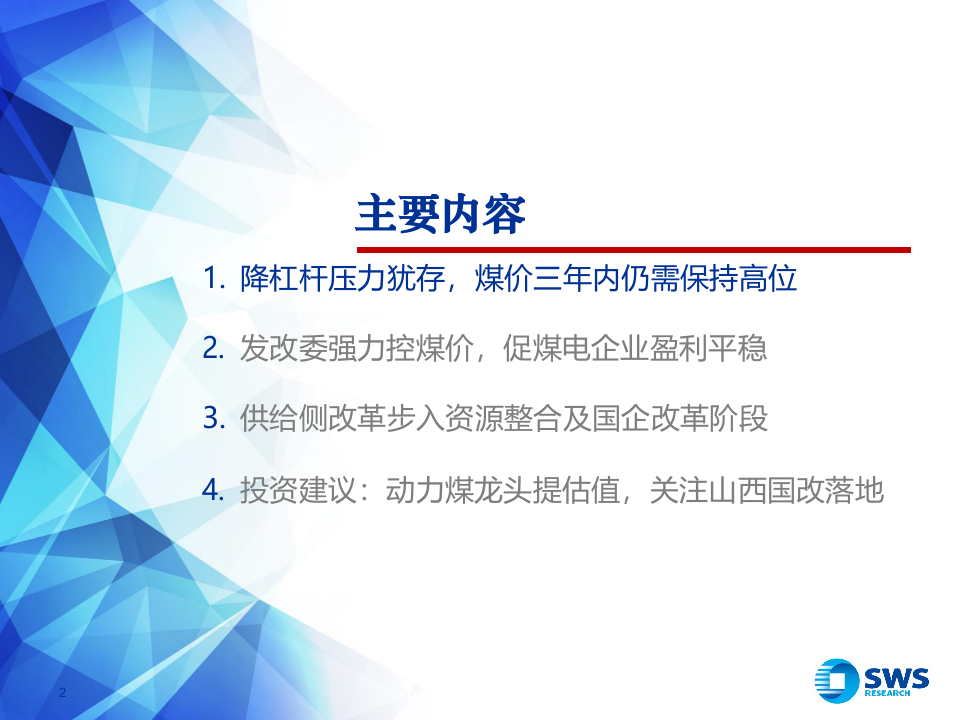 主要内容

1. 降杠杆压力犹存，煤价三年内仍需保持高位

2. 发改委强力控煤价，促煤电企业盈利平稳

3. 供给侧改革步入资源整合及国企改革阶段

4. 投资建议：动力煤龙头提估值，关注山西国改落地

2

SWS RESEARCH